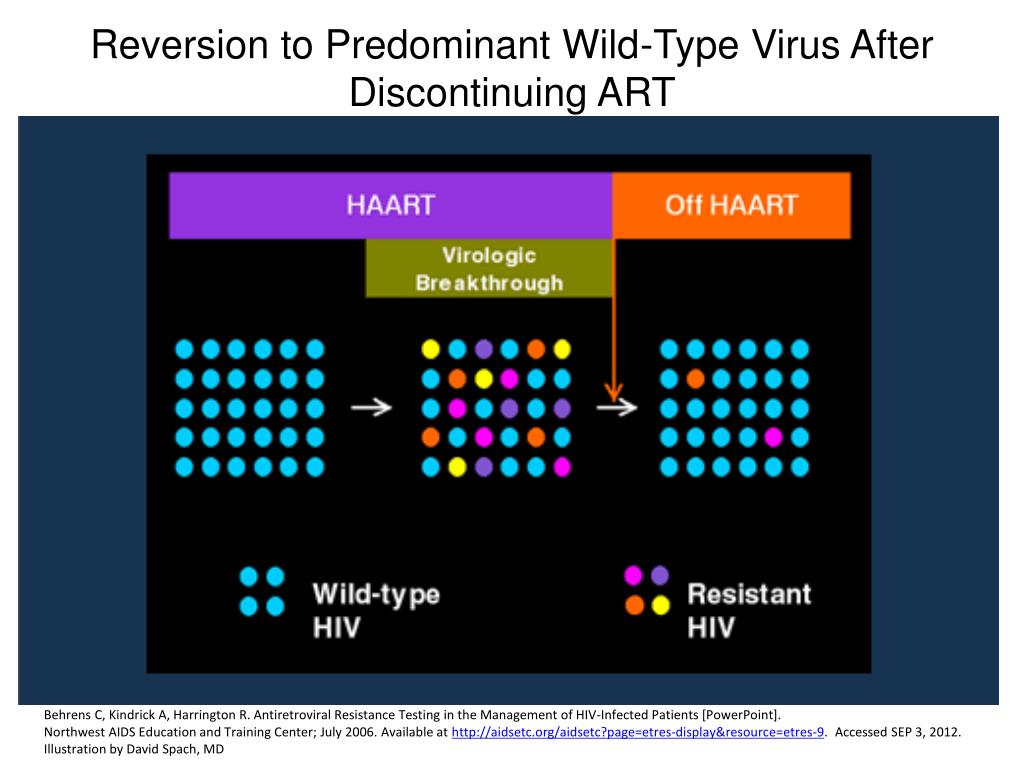 Reversion to Predominant Wild-Type Virus After Discontinuing ART

HAART

Off HAART

Virologic Breakthrough

Wild-type HIV

Resistant HIV

Behrens C, Kindrick A, Harrington R. Antiretroviral Resistance Testing in the Management of HIV-Infected Patients [PowerPoint].
Northwest AIDS Education and Training Center; July 2006. Available at http://aidsetc.org/aidsetc?page=etres-display&resource=etres-9. Accessed SEP 3, 2012.
Illustration by David Spach, MD